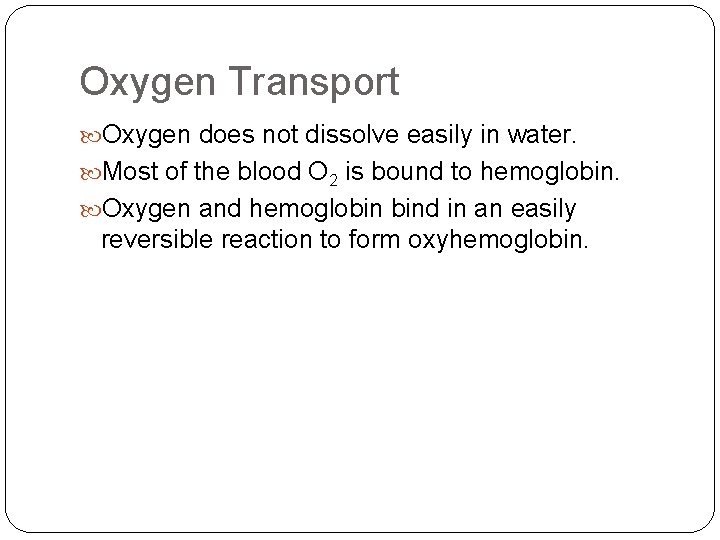 Oxygen Transport

Oxygen does not dissolve easily in water.

Most of the blood $O_2$ is bound to hemoglobin.

Oxygen and hemoglobin bind in an easily reversible reaction to form oxyhemoglobin.